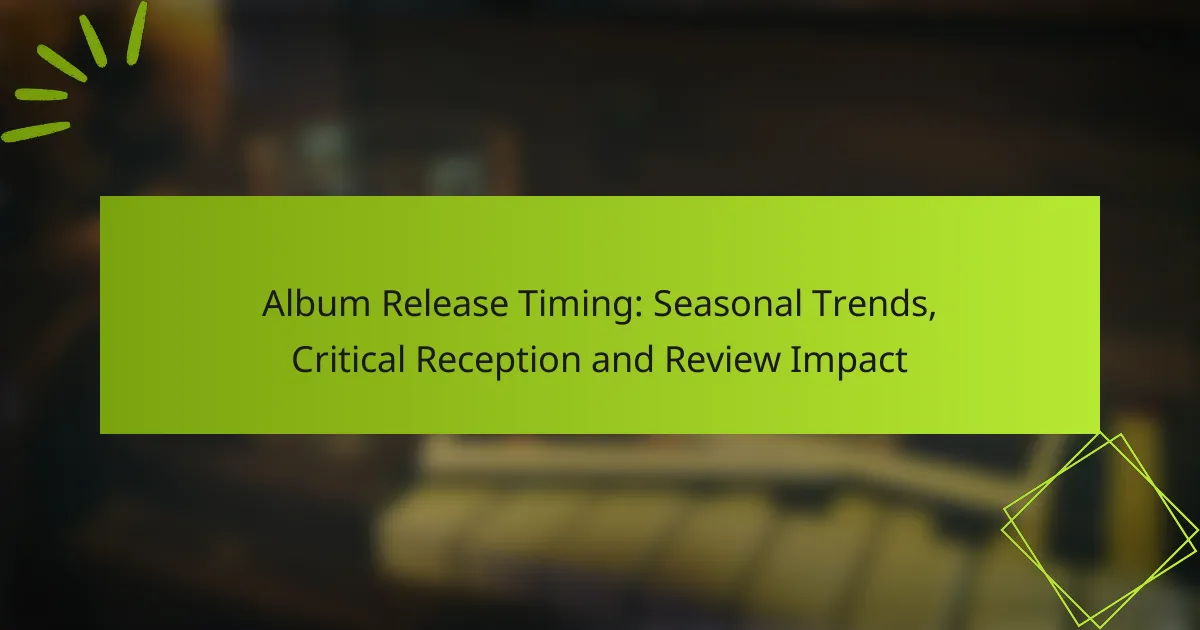 Album Release Timing: Seasonal Trends, Critical Reception and Review Impact